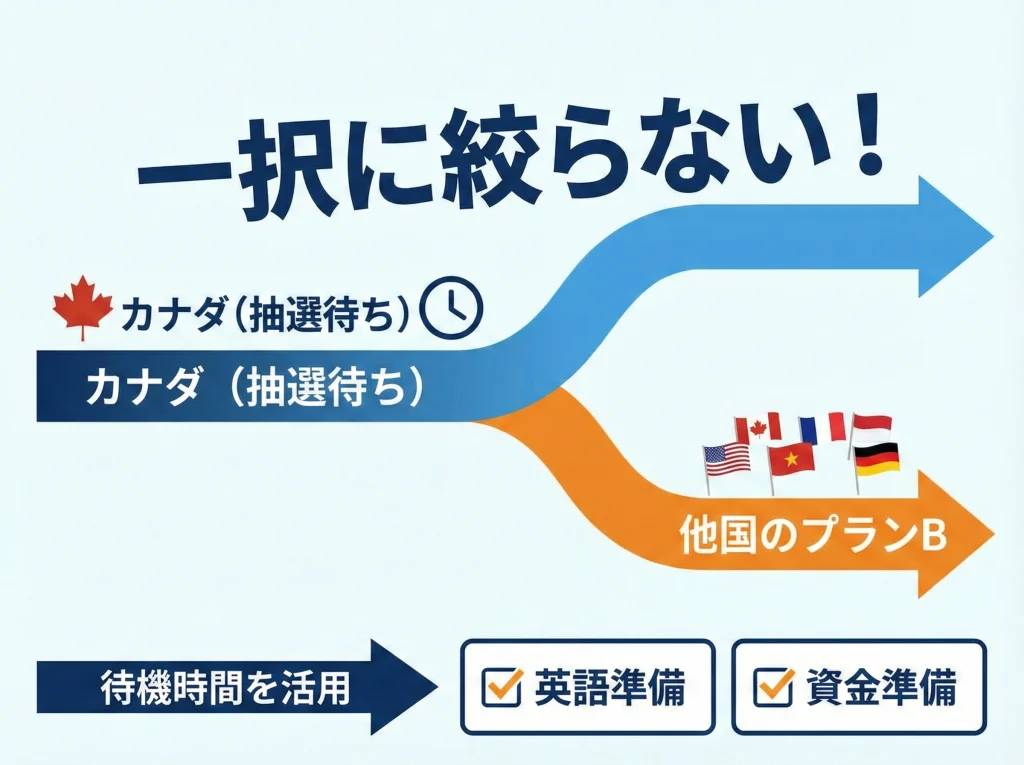 一択に絞らない！

カナダ（抽選待ち）

カナダ（抽選待ち）

他国のプランB

待機時間を活用

英語準備

資金準備